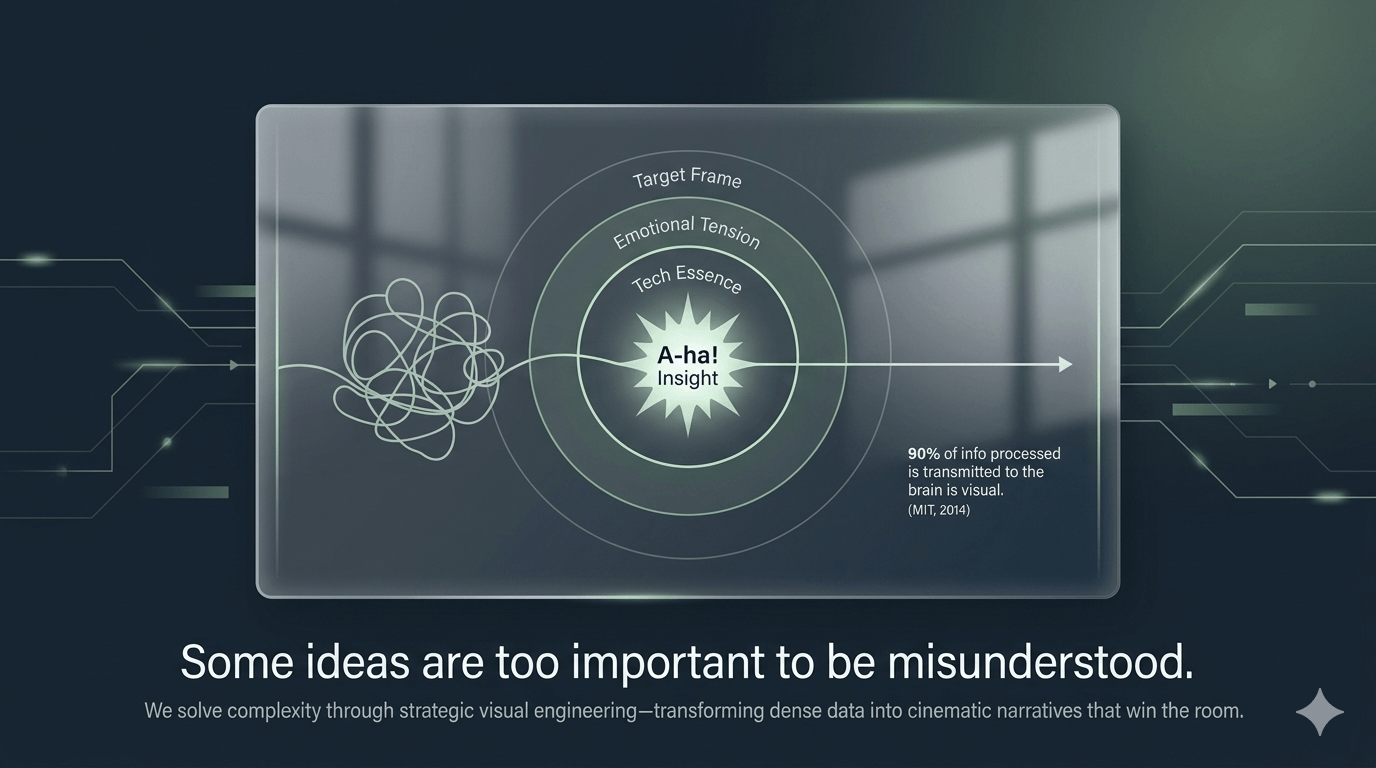 Target Frame
Emotional Tension
Tech Essence
A-ha!
Insight

90% of info processed is transmitted to the brain is visual.
(MIT, 2014)

Some ideas are too important to be misunderstood.

We solve complexity through strategic visual engineering—transforming dense data into cinematic narratives that win the room.